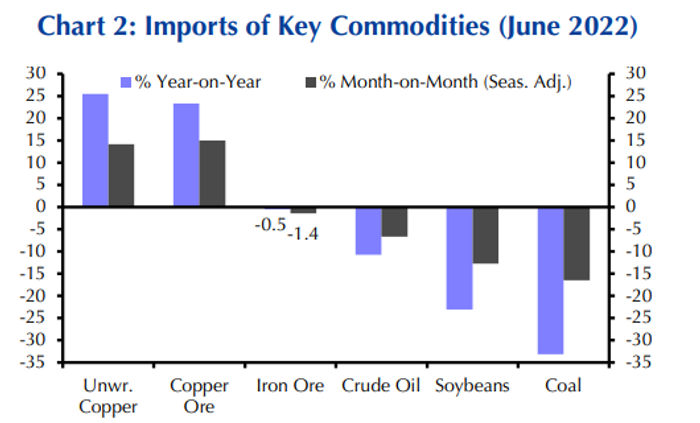 Chart 2: Imports of Key Commodities (June 2022)

% Year-on-Year
% Month-on-Month (Seas. Adj.)

30
25
20
15
10
5
0
-5
-10
-15
-20
-25
-30
-35

30
25
20
15
10
5
0
-5
-10
-15
-20
-25
-30
-35

-0.5
-1.4

Unwr. Copper
Copper Ore
Iron Ore
Crude Oil
Soybeans
Coal